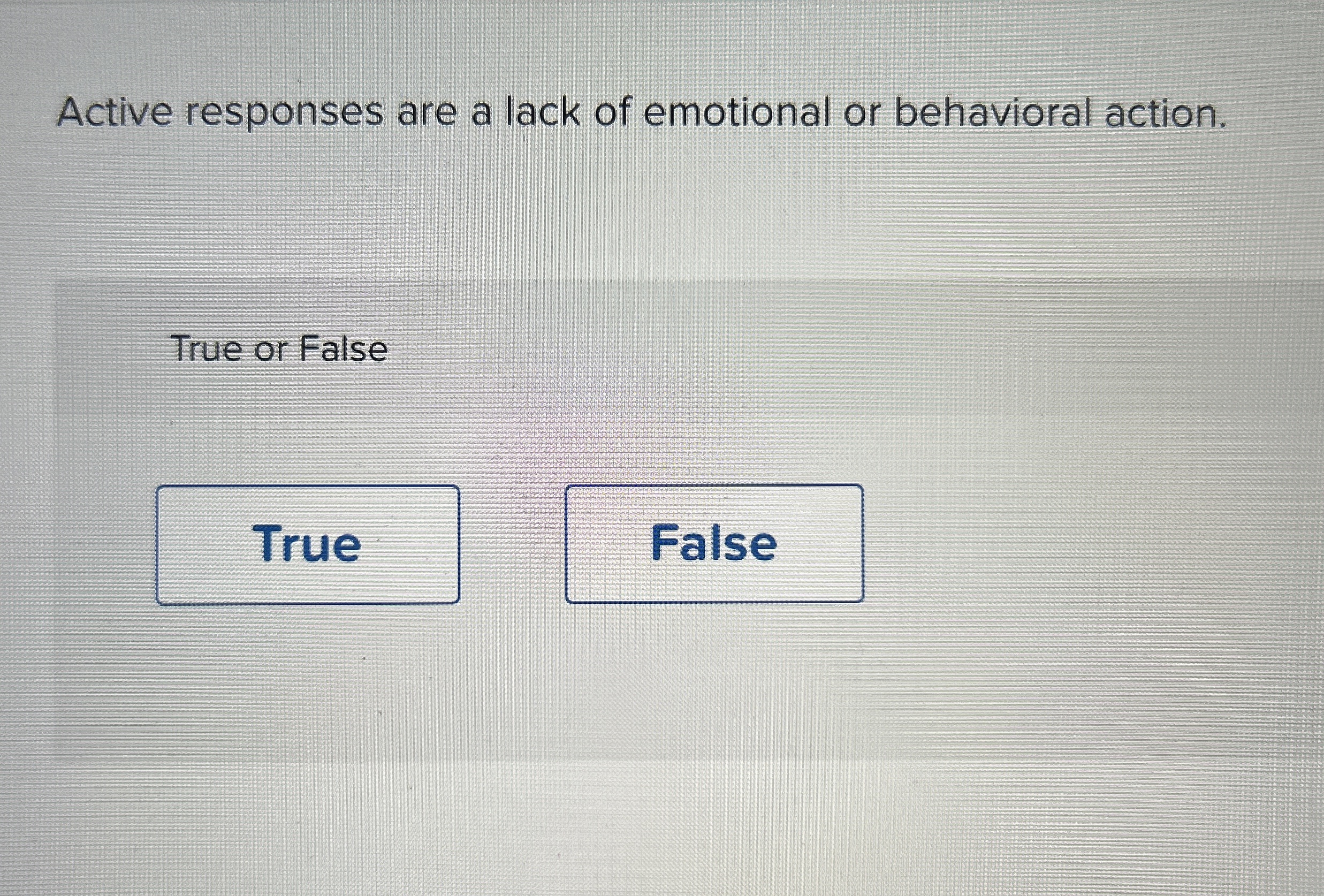 Active responses are a lack of emotional or behavioral action.

True or False

True

False